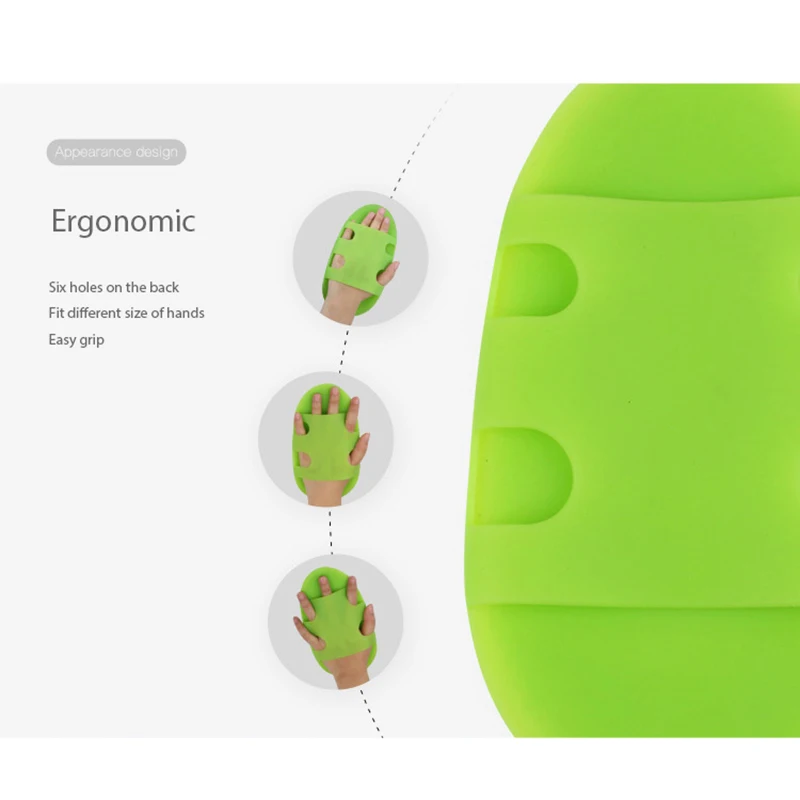 Appearance design

Ergonomic

Six holes on the back
Fit different size of hands
Easy grip